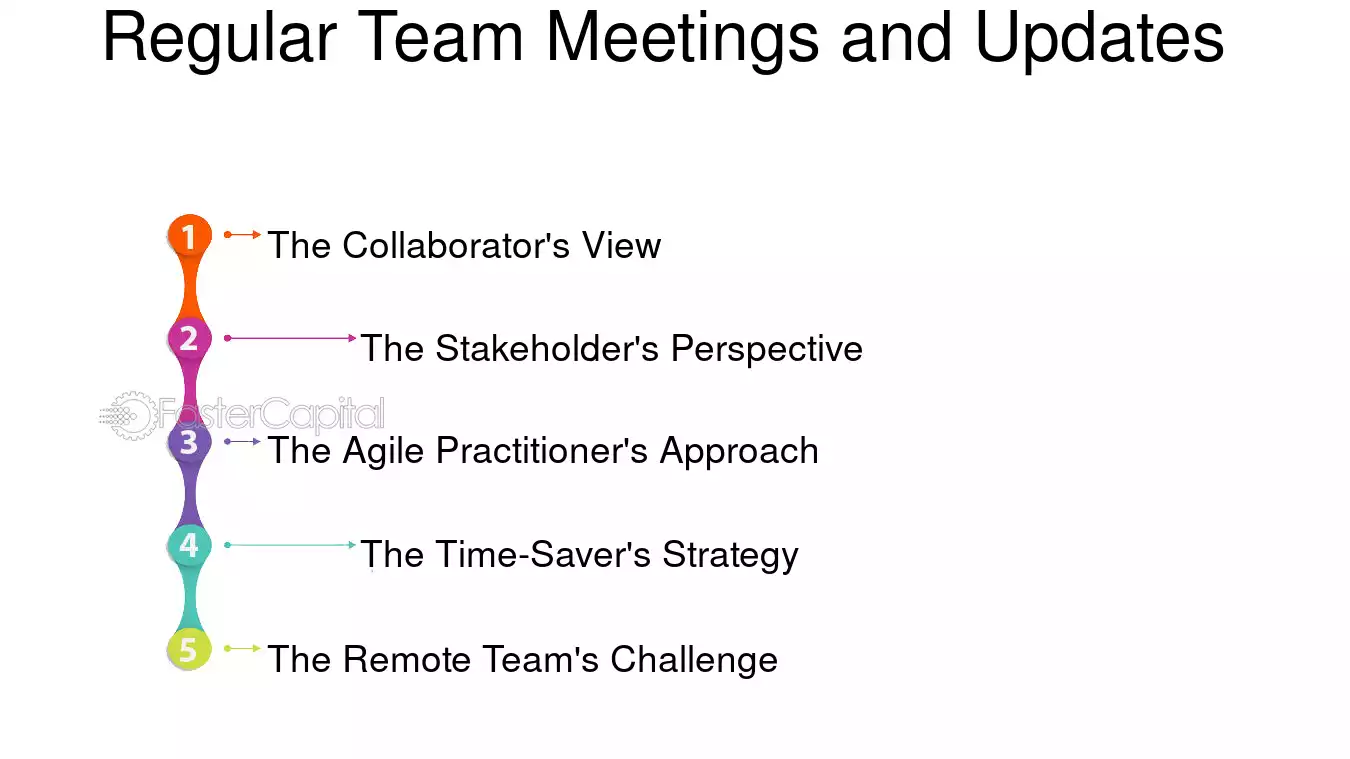 Regular Team Meetings and Updates

1 The Collaborator's View

2 The Stakeholder's Perspective

3 The Agile Practitioner's Approach

4 The Time-Saver's Strategy

5 The Remote Team's Challenge

FasterCapital